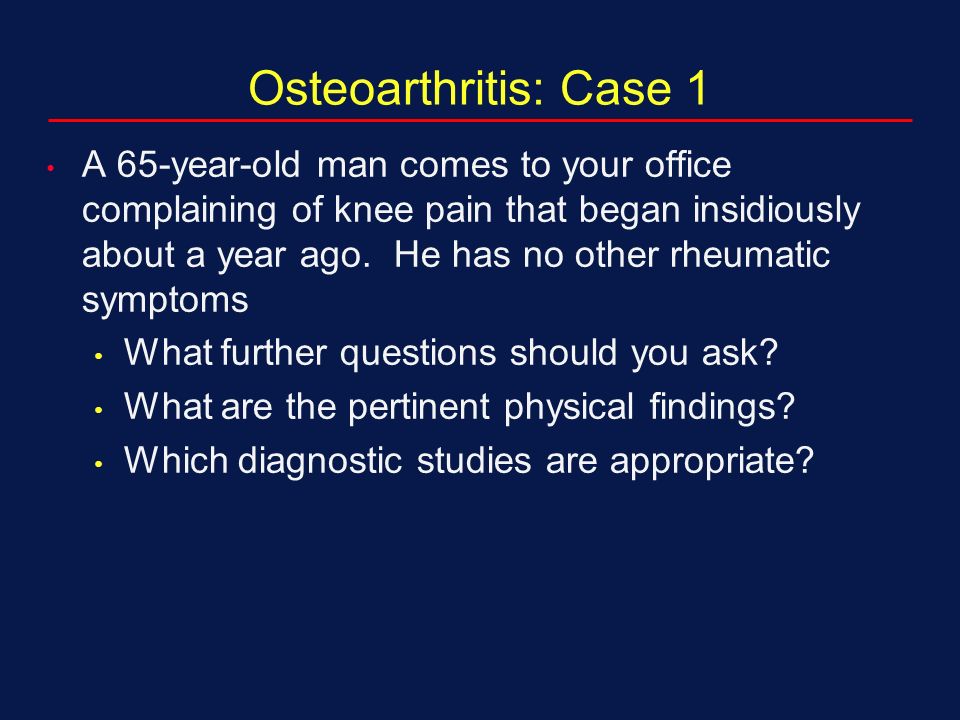 Osteoarthritis: Case 1

• A 65-year-old man comes to your office complaining of knee pain that began insidiously about a year ago. He has no other rheumatic symptoms
  • What further questions should you ask?
  • What are the pertinent physical findings?
  • Which diagnostic studies are appropriate?